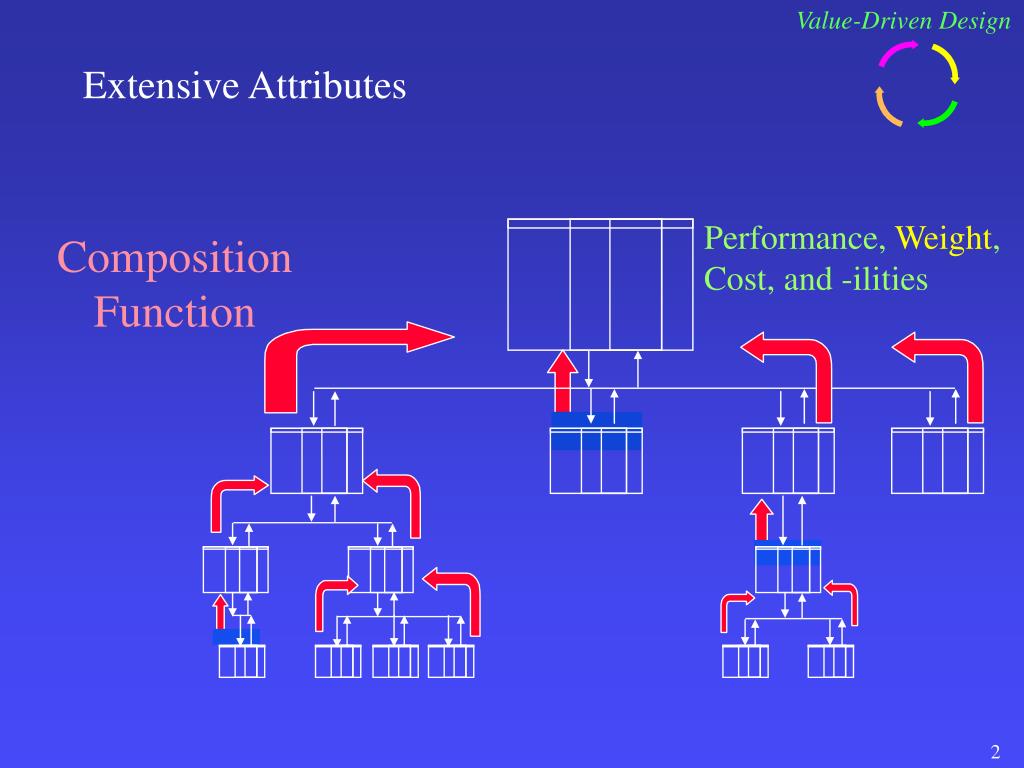 Value-Driven Design

Extensive Attributes

Composition Function

Performance, Weight, Cost, and -ilities

2